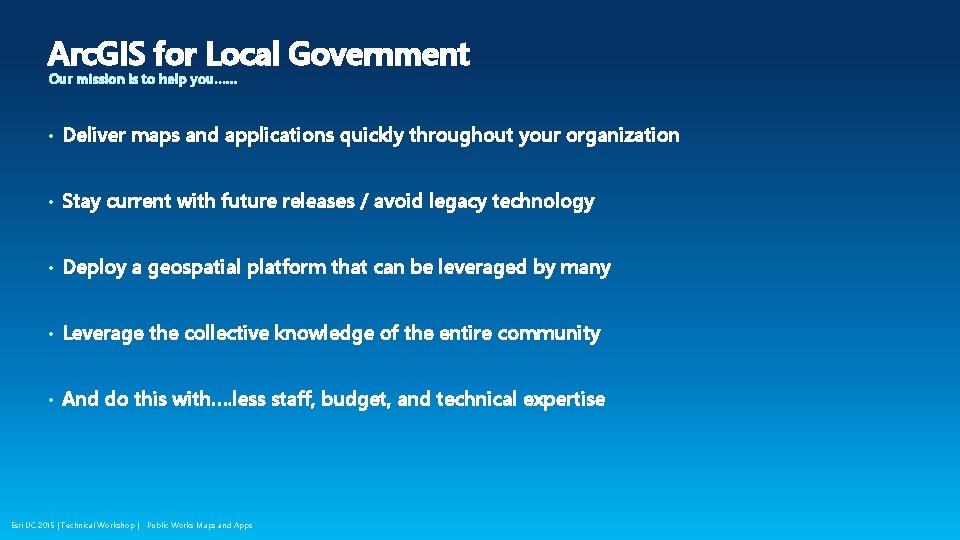 ArcGIS for Local Government

Our mission is to help you……

• Deliver maps and applications quickly throughout your organization

• Stay current with future releases / avoid legacy technology

• Deploy a geospatial platform that can be leveraged by many

• Leverage the collective knowledge of the entire community

• And do this with….less staff, budget, and technical expertise

Esri UC 2015 | Technical Workshop | Public Works Maps and Apps